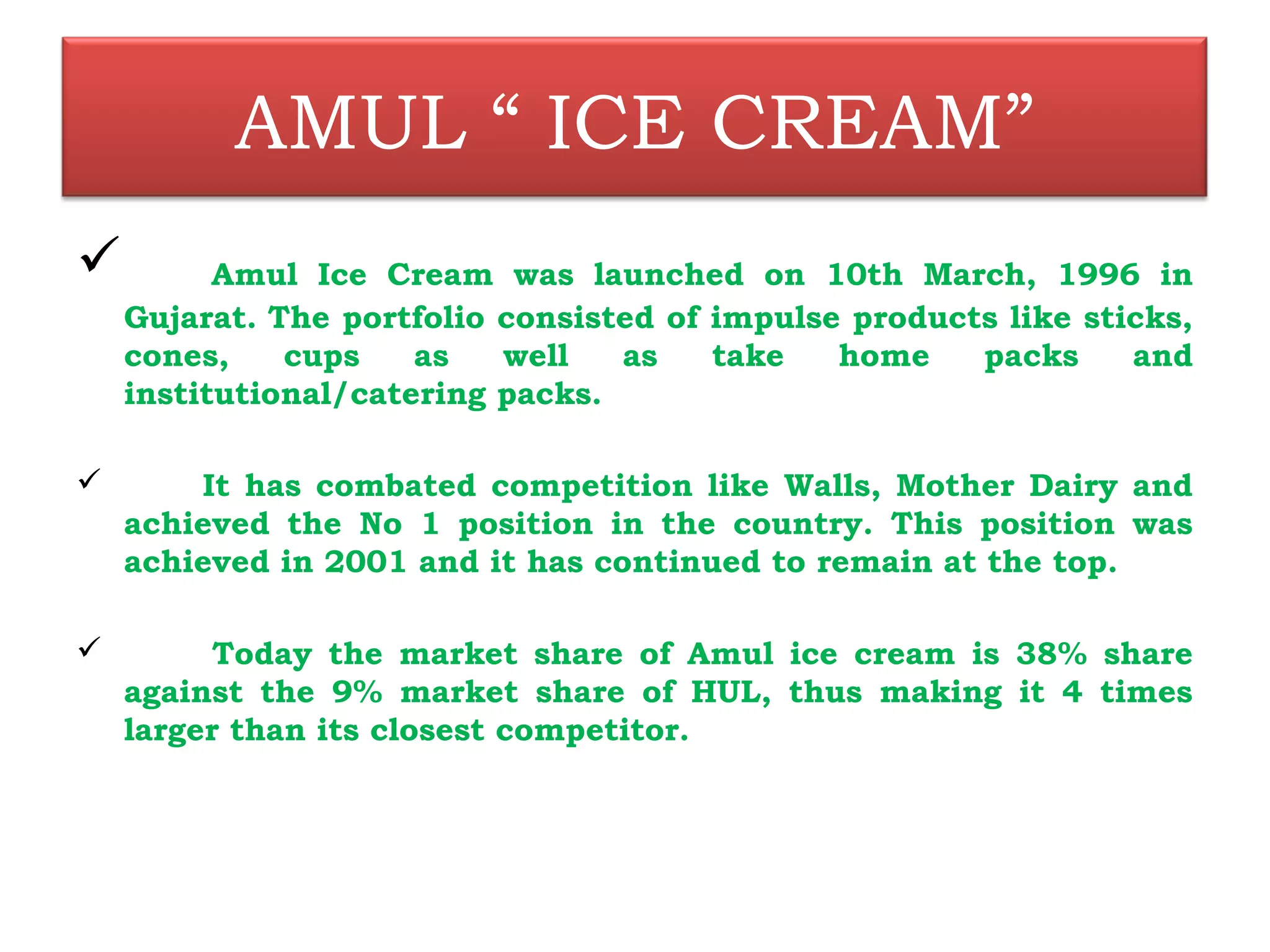 AMUL “ ICE CREAM”

✓ Amul Ice Cream was launched on 10th March, 1996 in Gujarat. The portfolio consisted of impulse products like sticks, cones, cups as well as take home packs and institutional/catering packs.

✓ It has combated competition like Walls, Mother Dairy and achieved the No 1 position in the country. This position was achieved in 2001 and it has continued to remain at the top.

✓ Today the market share of Amul ice cream is 38% share against the 9% market share of HUL, thus making it 4 times larger than its closest competitor.